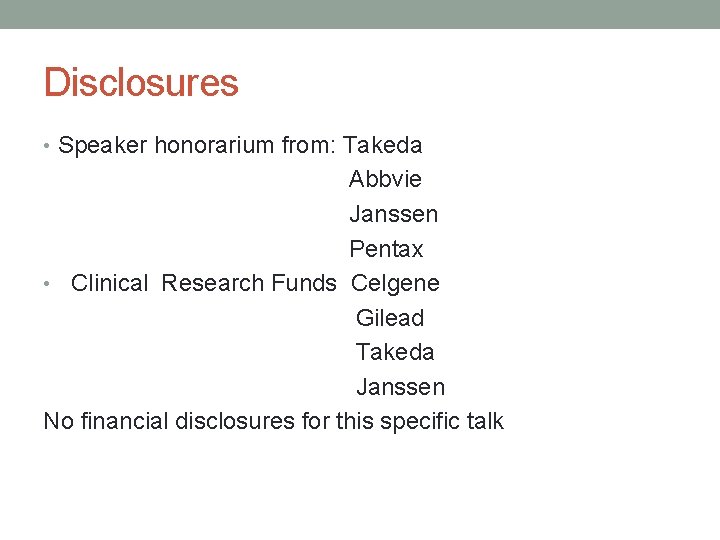 Disclosures

• Speaker honorarium from: Takeda
Abbvie
Janssen
Pentax
• Clinical Research Funds Celgene
Gilead
Takeda
Janssen
No financial disclosures for this specific talk